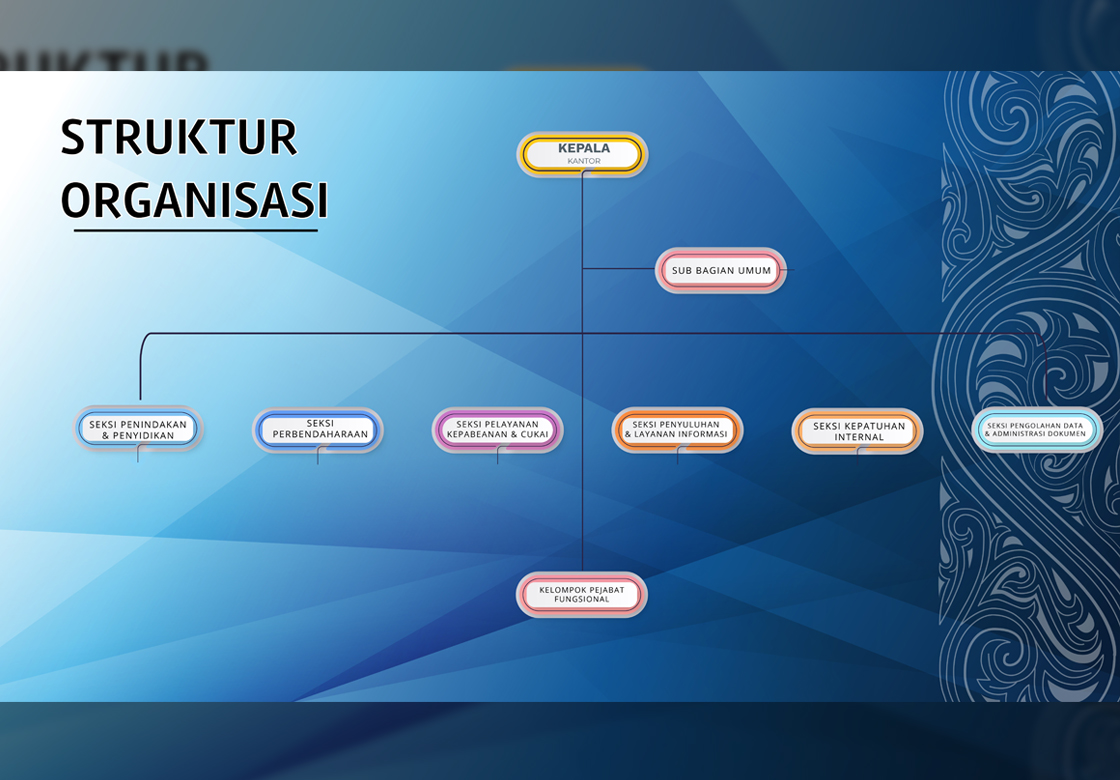 STRUKTUR ORGANISASI

KEPALA
KANTOR

SUB BAGIAN UMUM

SEKSI PENINDAKAN & PENYIDIKAN

SEKSI PERBENDAHARAAN

SEKSI PELAYANAN KEPABEANAN & CUKAI

SEKSI PENYULUHAN & LAYANAN INFORMASI

SEKSI KEPATUHAN INTERNAL

SEKSI PENGOLAHAN DATA & ADMINISTRASI DOKUMEN

KELOMPOK PEJABAT FUNGSIONAL